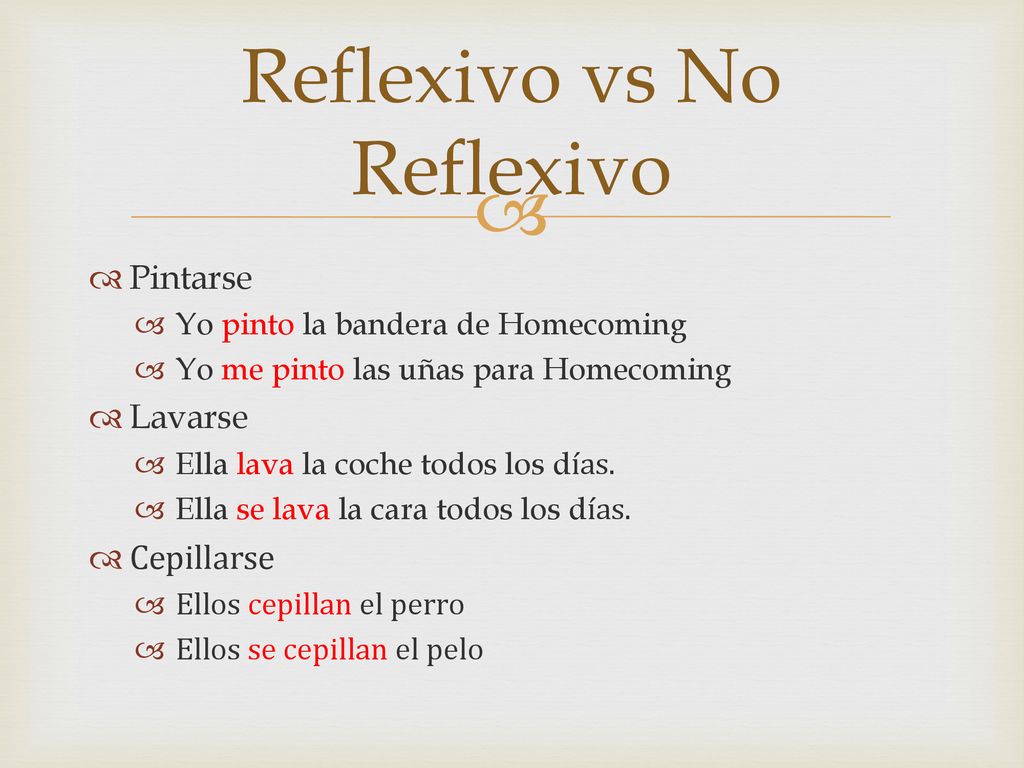 Reflexivo vs No Reflexivo

Pintarse
Yo pinto la bandera de Homecoming
Yo me pinto las uñas para Homecoming
Lavarse
Ella lava la coche todos los días.
Ella se lava la cara todos los días.
Cepillarse
Ellos cepillan el perro
Ellos se cepillan el pelo